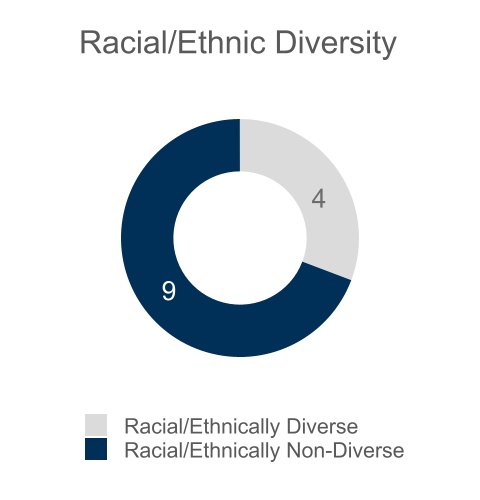 Racial/Ethnic Diversity

4

9

Racial/Ethnically Diverse
Racial/Ethnically Non-Diverse